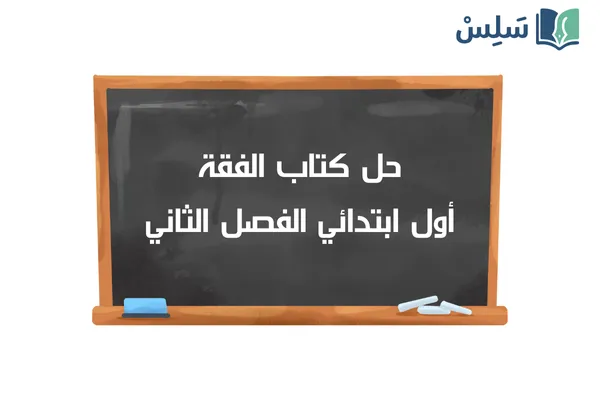 سَلِسْ

حل كتاب الفقة
أول ابتدائي الفصل الثاني